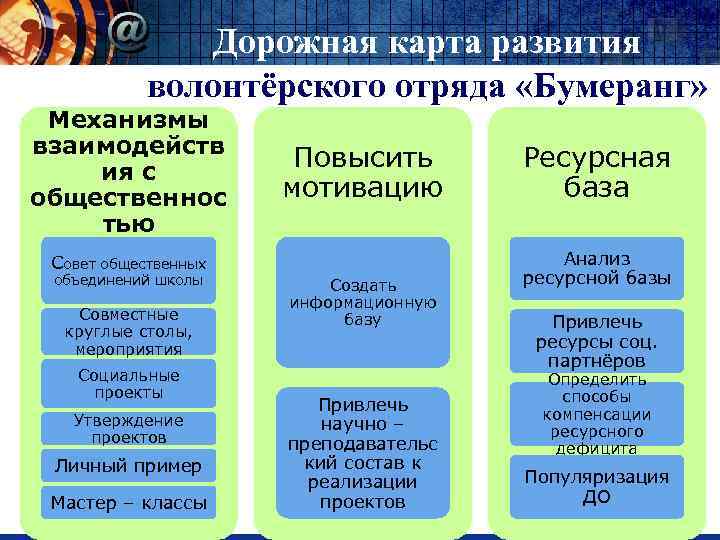 @

Дорожная карта развития волонтёрского отряда «Бумеранг»

Механизмы взаимодействия с общественностью

Совет общественных объединений школы

Совместные круглые столы, мероприятия

Социальные проекты

Утверждение проектов

Личный пример

Мастер – классы

Повысить мотивацию

Создать информационную базу

Привлечь научно – преподавательский состав к реализации проектов

Ресурсная база

Анализ ресурсной базы

Привлечь ресурсы соц. партнёров

Определить способы компенсации ресурсного дефицита

Популяризация ДО